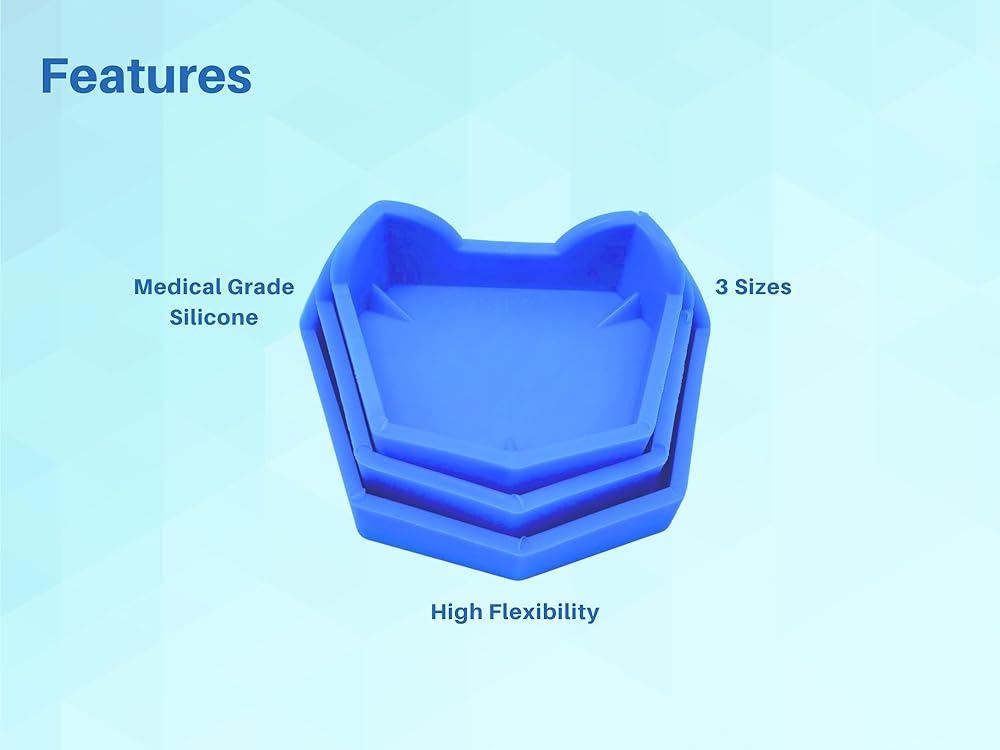 Features

Medical Grade Silicone

3 Sizes

High Flexibility